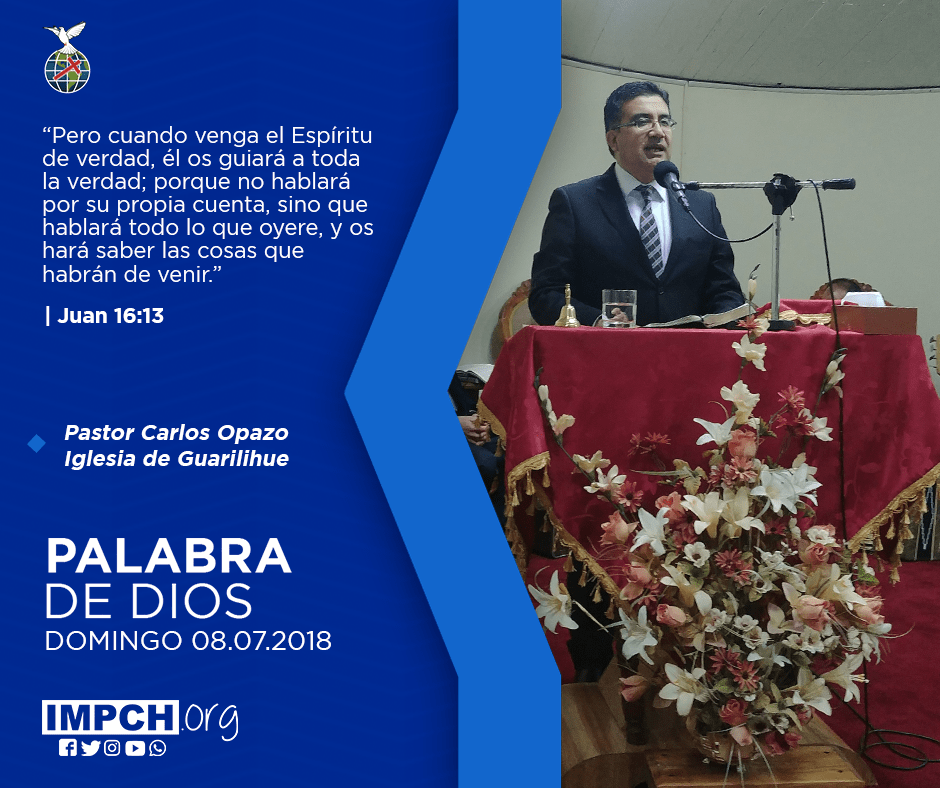 “Pero cuando venga el Espíritu de verdad, él os guiará a toda la verdad; porque no hablará por su propia cuenta, sino que hablará todo lo que oyere, y os hará saber las cosas que habrán de venir.”

| Juan 16:13

Pastor Carlos Opazo
Iglesia de Guarilihue

PALABRA
DE DIOS
DOMINGO 08.07.2018

IMPCH.org